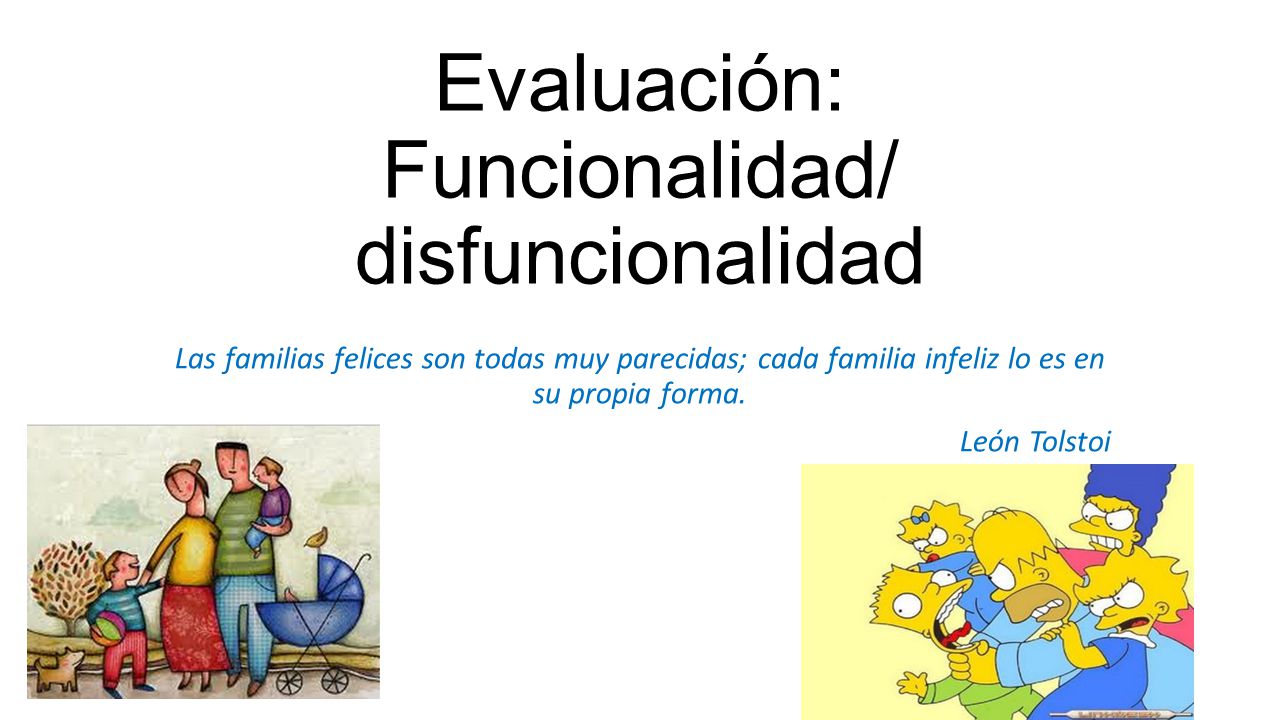 Evaluación: Funcionalidad/ disfuncionalidad

Las familias felices son todas muy parecidas; cada familia infeliz lo es en su propia forma.

León Tolstoi